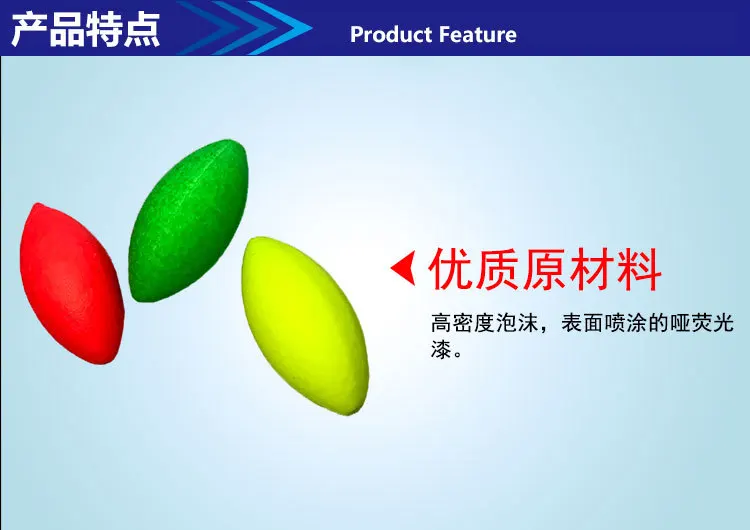 产品特点

Product Feature

优质原材料

高密度泡沫，表面喷涂的哑荧光漆。